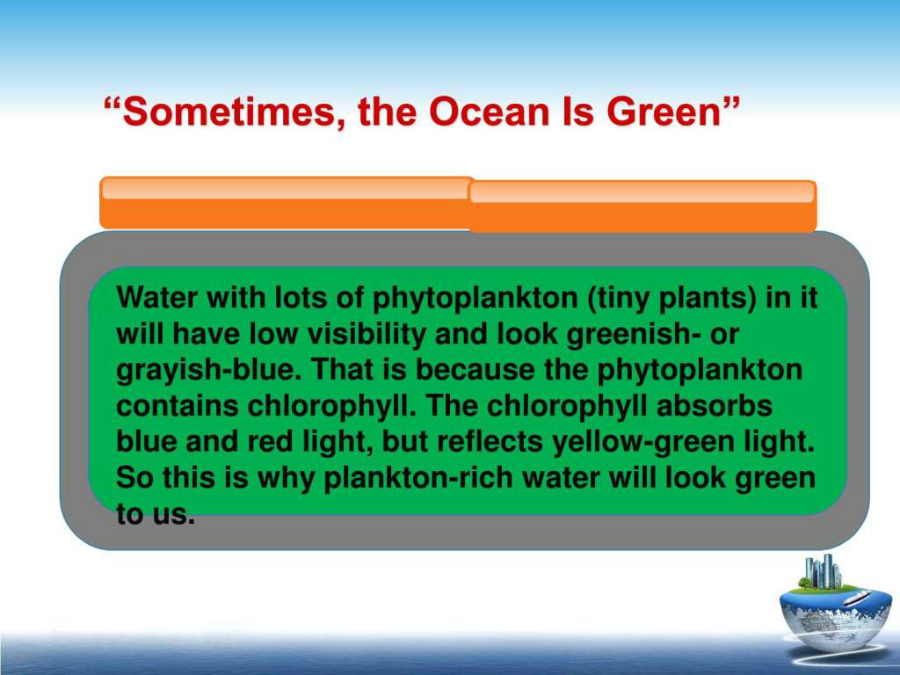 “Sometimes, the Ocean Is Green”

Water with lots of phytoplankton (tiny plants) in it will have low visibility and look greenish- or grayish-blue. That is because the phytoplankton contains chlorophyll. The chlorophyll absorbs blue and red light, but reflects yellow-green light. So this is why plankton-rich water will look green to us.